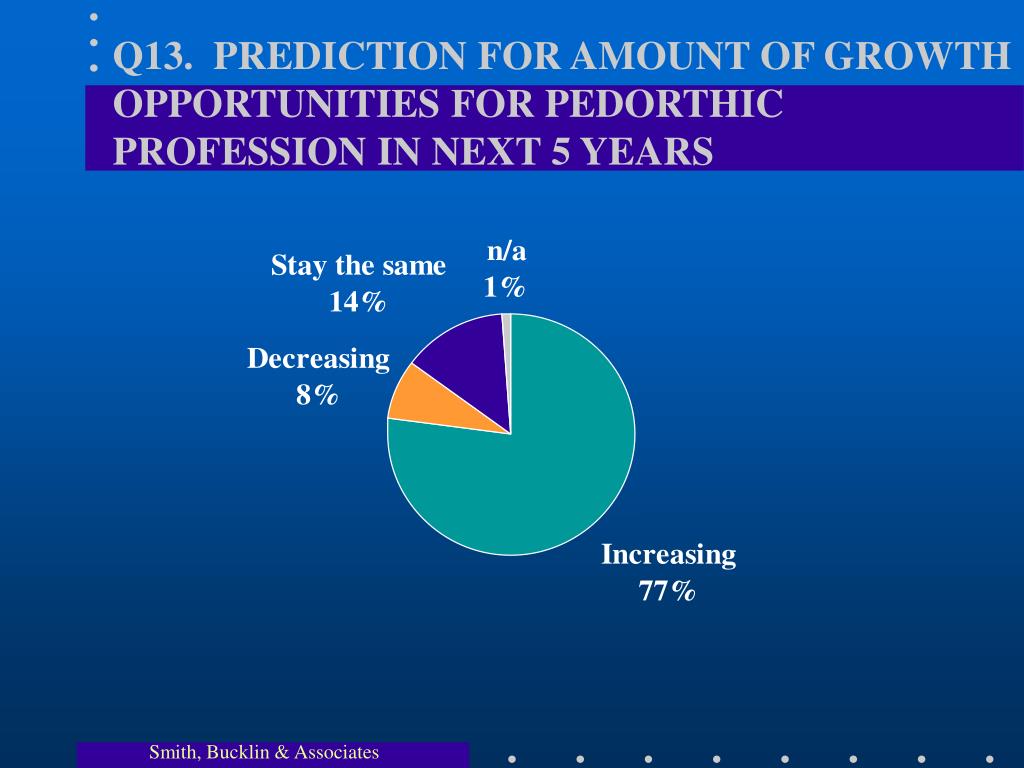 Q13. PREDICTION FOR AMOUNT OF GROWTH OPPORTUNITIES FOR PEDORTHIC PROFESSION IN NEXT 5 YEARS

Stay the same 14%

n/a 1%

Decreasing 8%

Increasing 77%

Smith, Bucklin & Associates